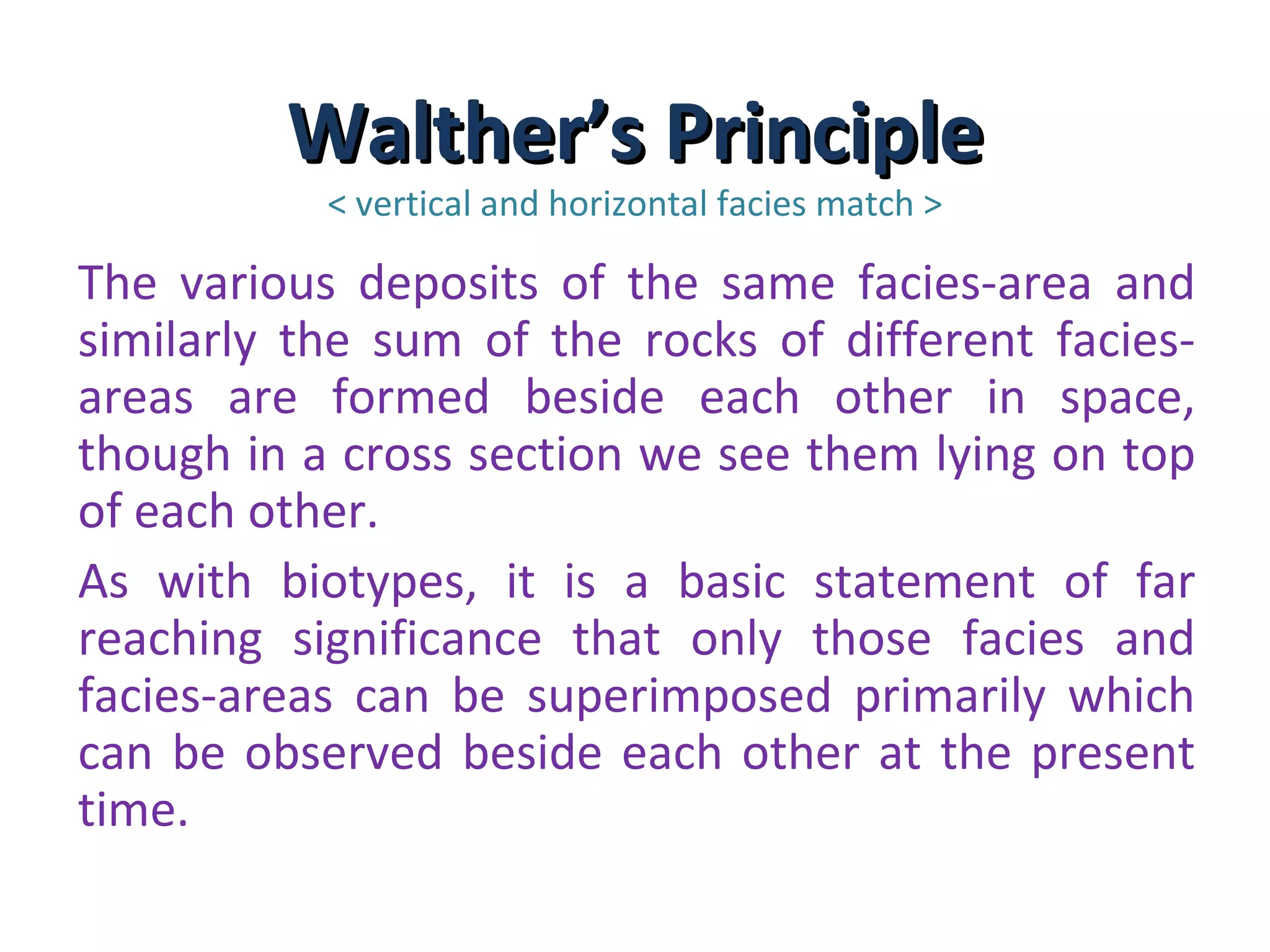 Walther's Principle
< vertical and horizontal facies match >

The various deposits of the same facies-area and similarly the sum of the rocks of different facies-areas are formed beside each other in space, though in a cross section we see them lying on top of each other.

As with biotypes, it is a basic statement of far reaching significance that only those facies and facies-areas can be superimposed primarily which can be observed beside each other at the present time.